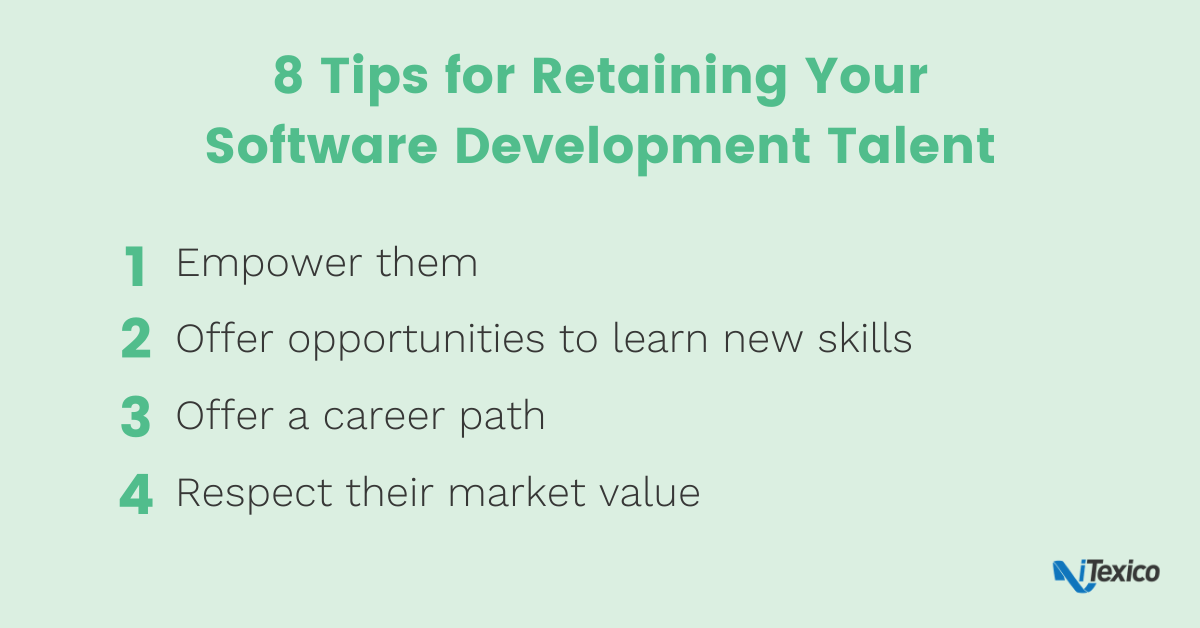 8 Tips for Retaining Your Software Development Talent

1 Empower them

2 Offer opportunities to learn new skills

3 Offer a career path

4 Respect their market value

iTexico